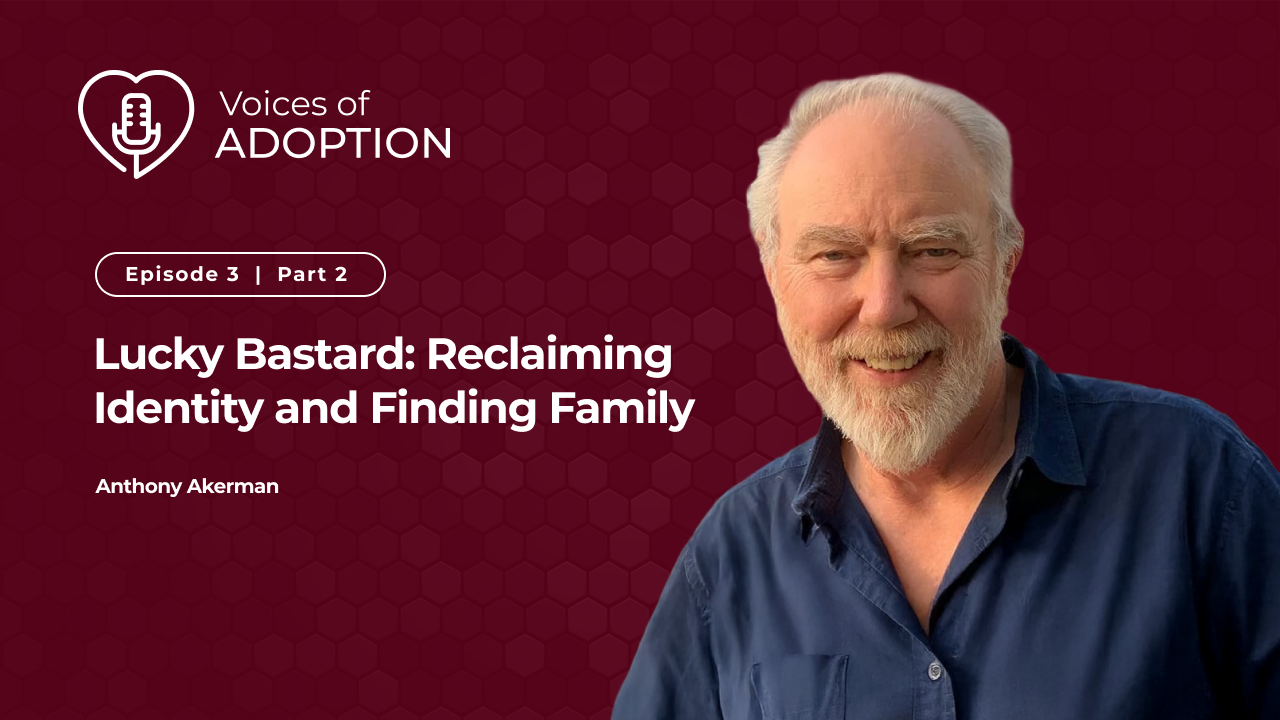 Voices of
ADOPTION

Episode 3 | Part 2

Lucky Bastard: Reclaiming Identity and Finding Family

Anthony Akerman